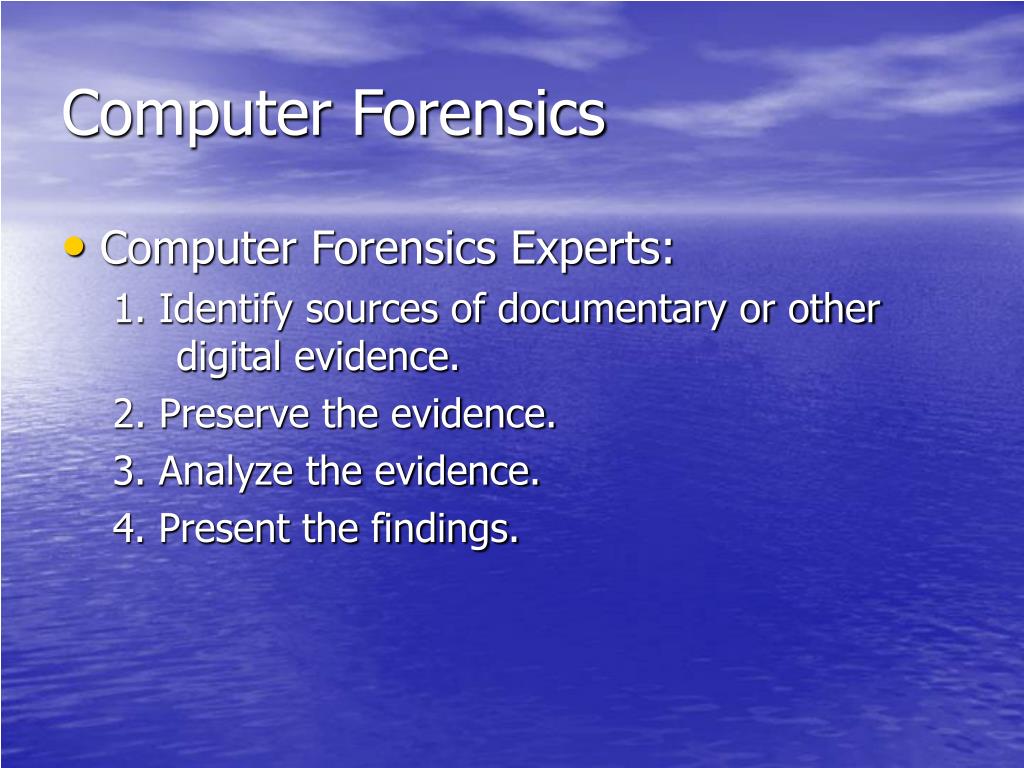 Computer Forensics

• Computer Forensics Experts:

1. Identify sources of documentary or other digital evidence.

2. Preserve the evidence.

3. Analyze the evidence.

4. Present the findings.